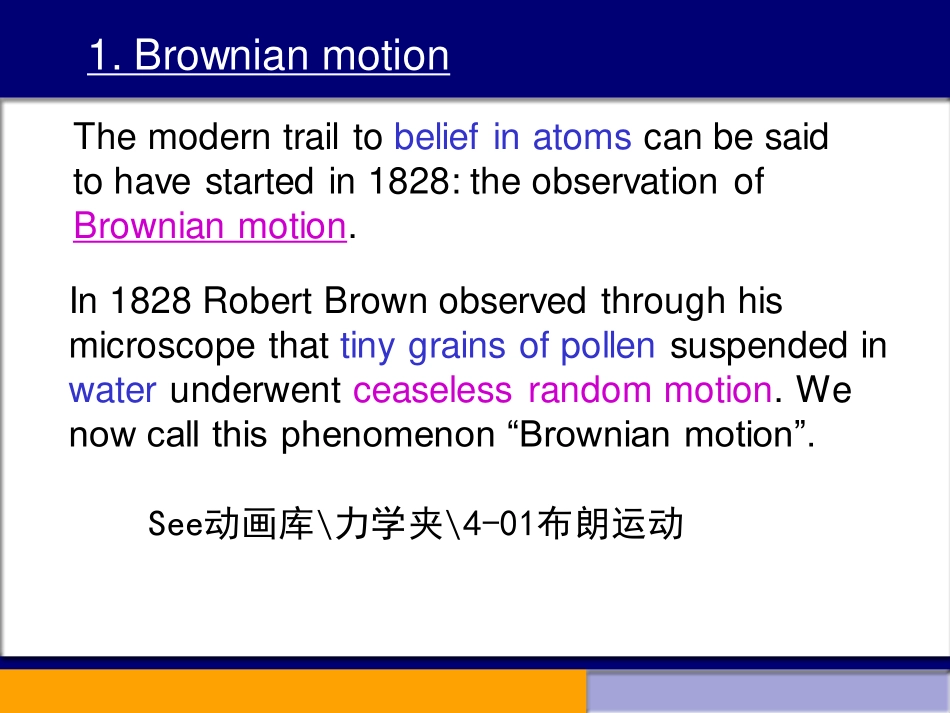 1. Brownian motion

The modern trail to belief in atoms can be said to have started in 1828: the observation of Brownian motion.

In 1828 Robert Brown observed through his microscope that tiny grains of pollen suspended in water underwent ceaseless random motion. We now call this phenomenon “Brownian motion”.

See动画库\力学夹\4-01布朗运动